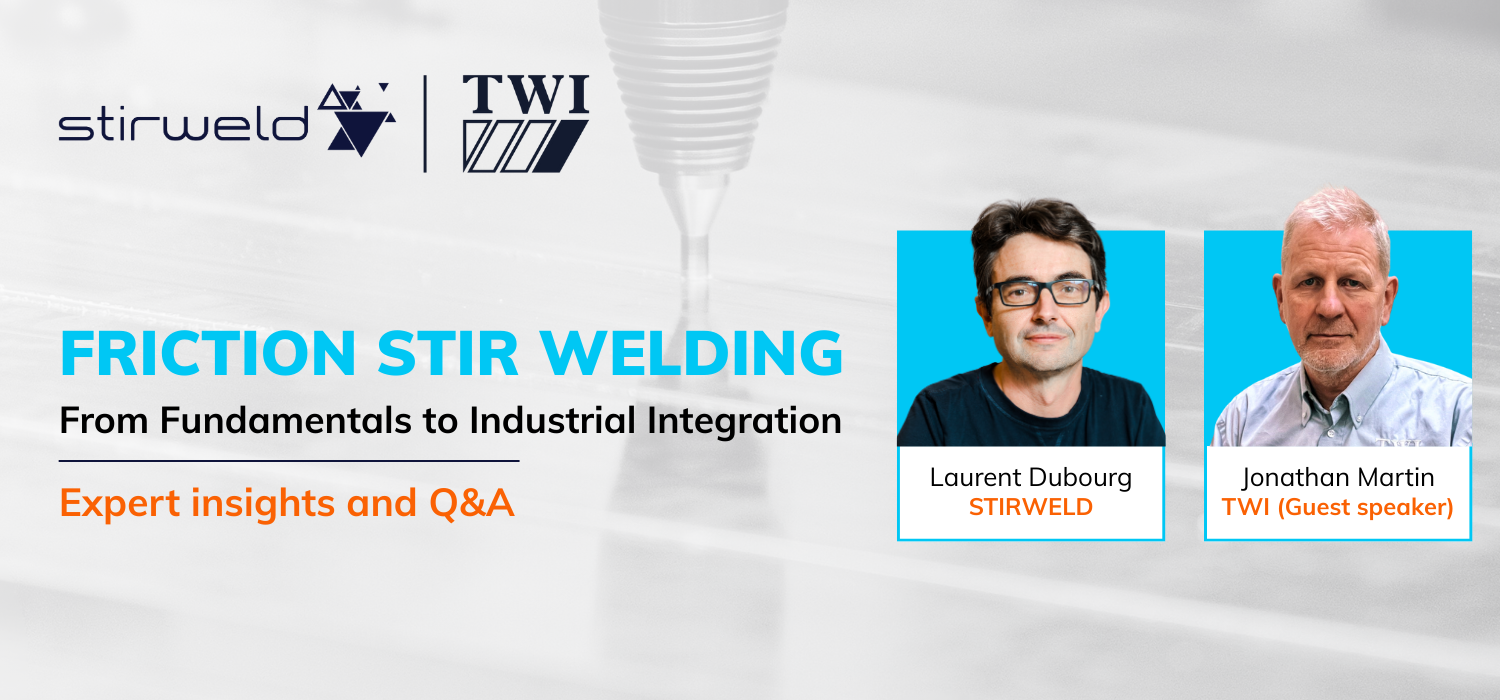 stirweld

TWI

FRICTION STIR WELDING

From Fundamentals to Industrial Integration

Expert insights and Q&A

Laurent Dubourg
STIRWELD

Jonathan Martin
TWI (Guest speaker)